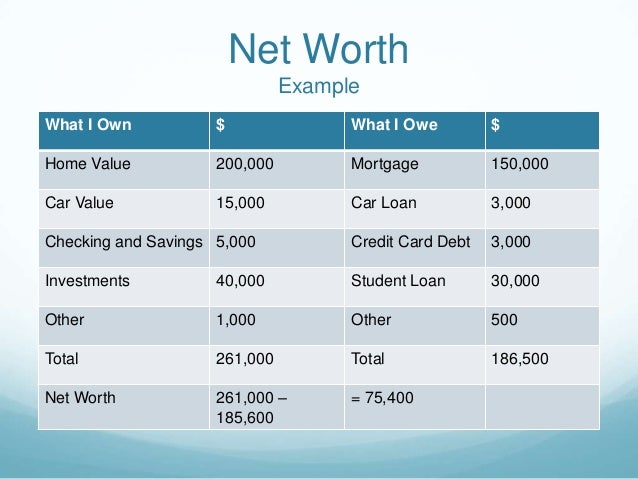 Net Worth
Example

| What I Own | \$ | What I Owe | \$ |
|---|---|---|---|
| Home Value | 200,000 | Mortgage | 150,000 |
| Car Value | 15,000 | Car Loan | 3,000 |
| Checking and Savings | 5,000 | Credit Card Debt | 3,000 |
| Investments | 40,000 | Student Loan | 30,000 |
| Other | 1,000 | Other | 500 |
| Total | 261,000 | Total | 186,500 |
| Net Worth | 261,000 – 185,600 | = 75,400 | |